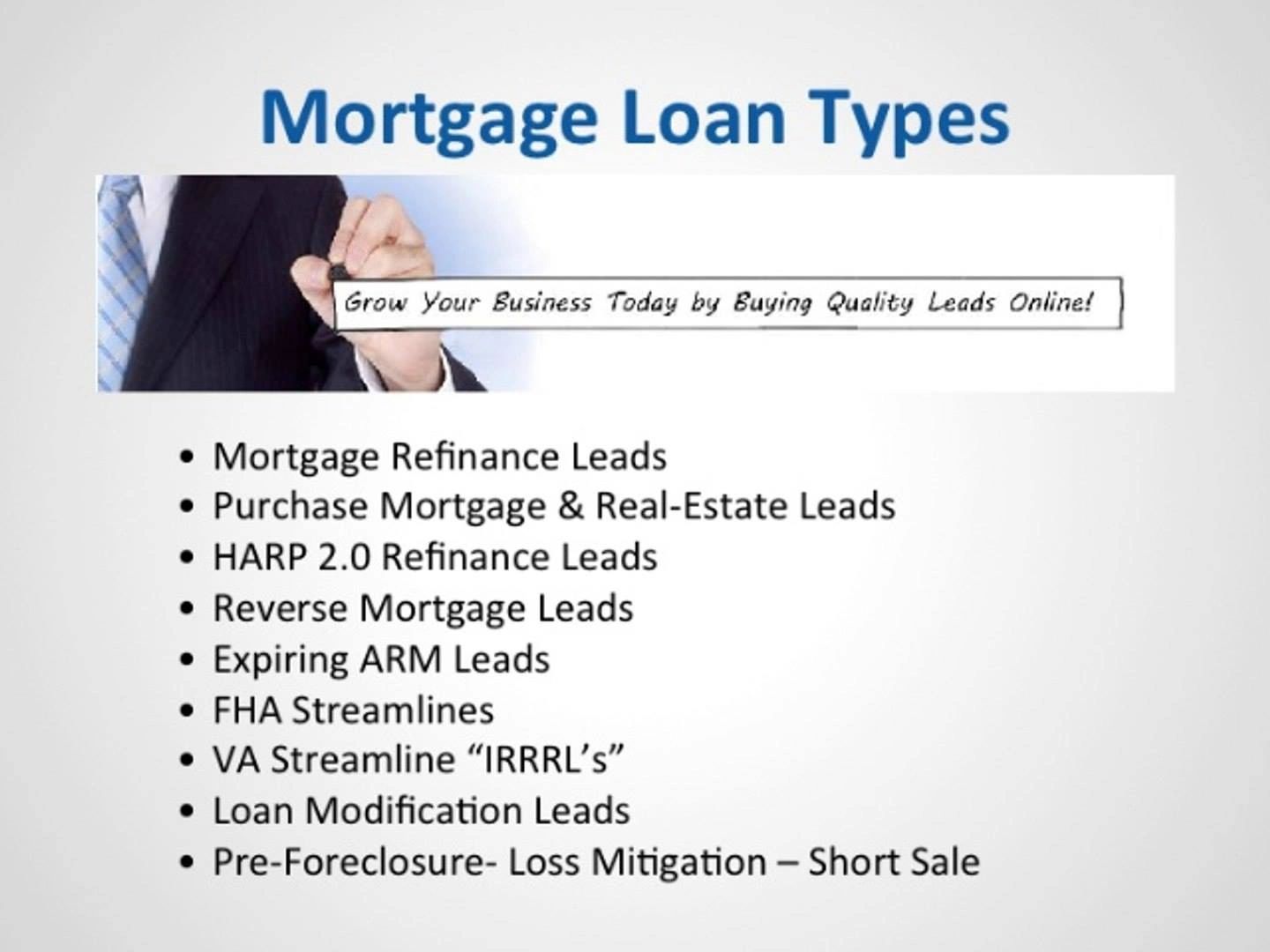 Mortgage Loan Types

Grow Your Business Today by Buying Quality Leads Online!

• Mortgage Refinance Leads
• Purchase Mortgage & Real-Estate Leads
• HARP 2.0 Refinance Leads
• Reverse Mortgage Leads
• Expiring ARM Leads
• FHA Streamlines
• VA Streamline “IRRRL’s”
• Loan Modification Leads
• Pre-Foreclosure- Loss Mitigation – Short Sale